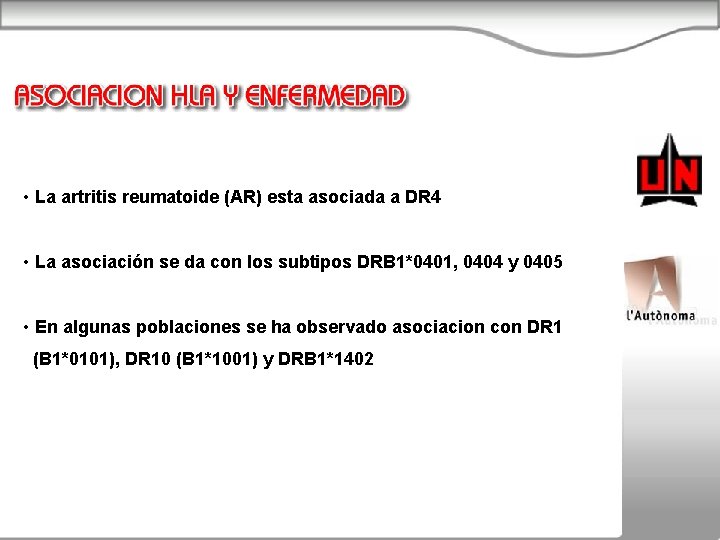 ASOCIACION HLA Y ENFERMEDAD

UN

• La artritis reumatoide (AR) esta asociada a DR4

• La asociación se da con los subtipos DRB1*0401, 0404 y 0405

l'Autònoma

• En algunas poblaciones se ha observado asociacion con DR1 (B1*0101), DR10 (B1*1001) y DRB1*1402